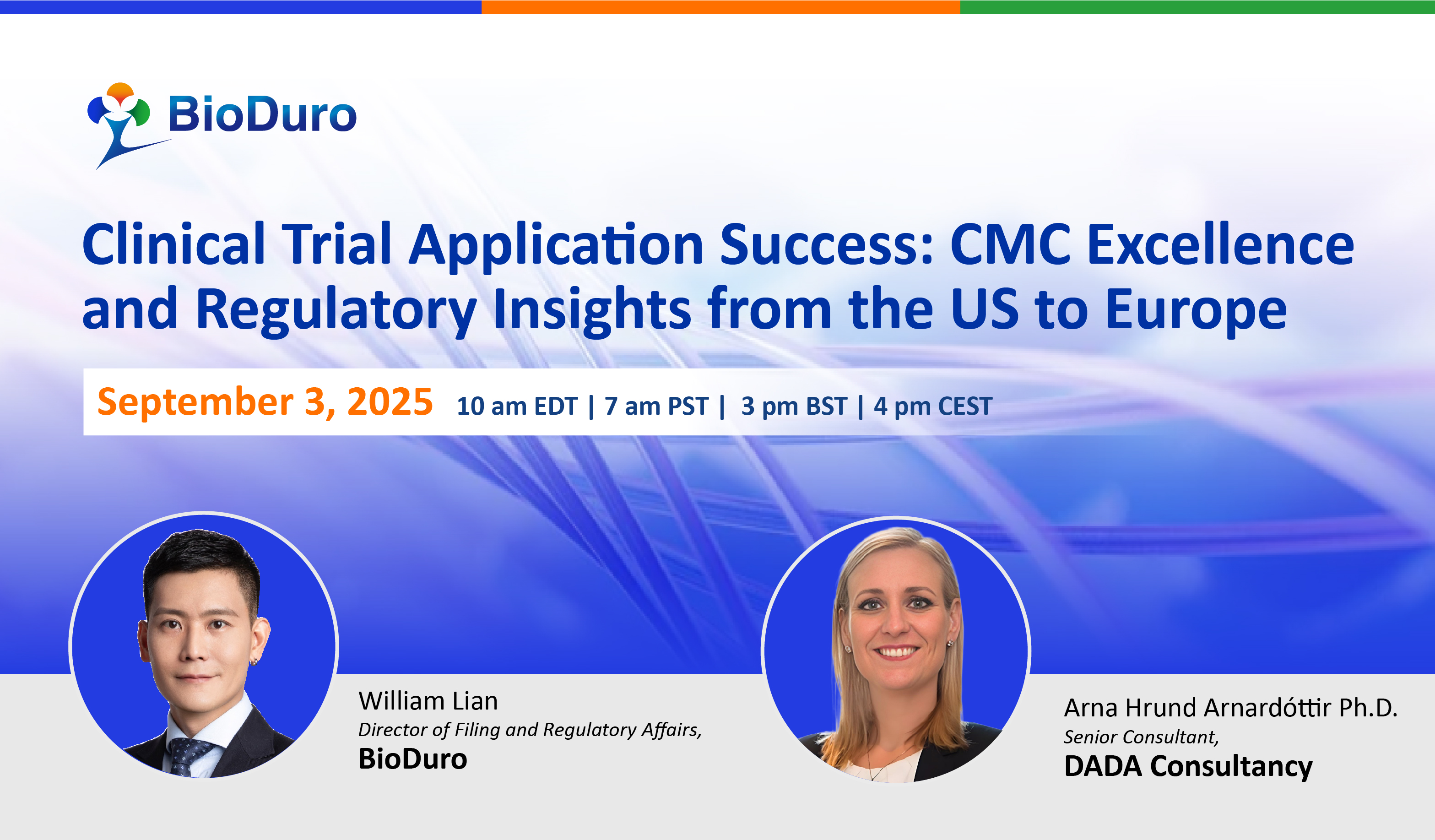 BioDuro

Clinical Trial Application Success: CMC Excellence and Regulatory Insights from the US to Europe

September 3, 2025 10 am EDT | 7 am PST | 3 pm BST | 4 pm CEST

William Lian
Director of Filing and Regulatory Affairs,
BioDuro

Arna Hrund Arnardóttir Ph.D.
Senior Consultant,
DADA Consultancy